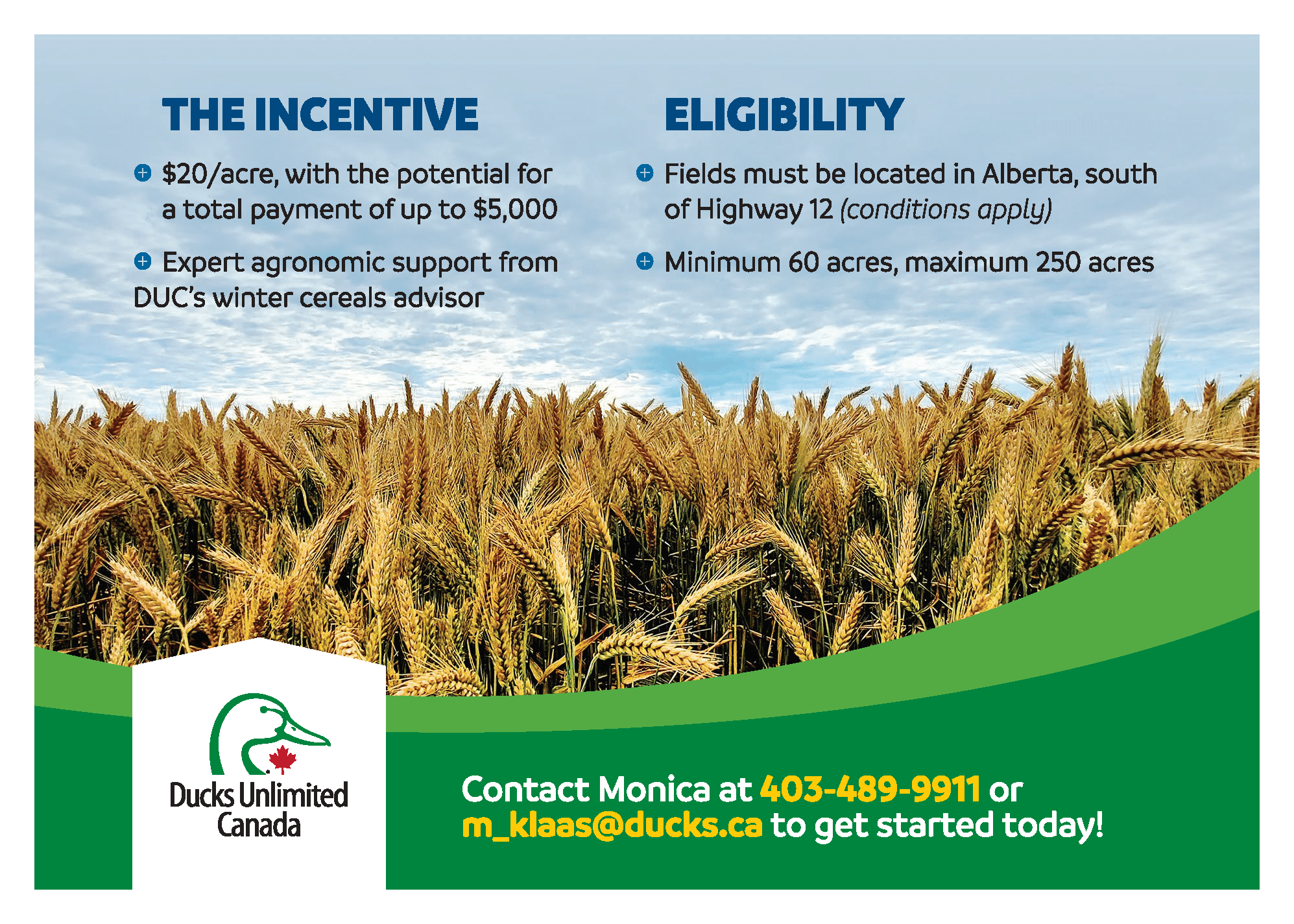 THE INCENTIVE

$20/acre, with the potential for a total payment of up to $5,000

Expert agronomic support from DUC's winter cereals advisor

ELIGIBILITY

Fields must be located in Alberta, south of Highway 12 (conditions apply)

Minimum 60 acres, maximum 250 acres

Ducks Unlimited Canada

Contact Monica at 403-489-9911 or m_klaas@ducks.ca to get started today!